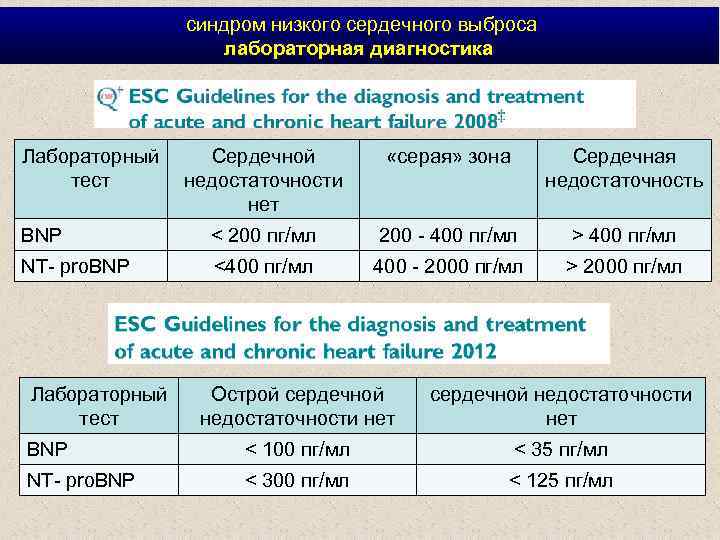 синдром низкого сердечного выброса
лабораторная диагностика

ESC Guidelines for the diagnosis and treatment of acute and chronic heart failure 2008‡

| Лабораторный тест | Сердечной недостаточности нет | «серая» зона | Сердечная недостаточность |
|---|---|---|---|
| BNP | < 200 пг/мл | 200 - 400 пг/мл | > 400 пг/мл |
| NT- proBNP | <400 пг/мл | 400 - 2000 пг/мл | > 2000 пг/мл |

ESC Guidelines for the diagnosis and treatment of acute and chronic heart failure 2012

| Лабораторный тест | Острой сердечной недостаточности нет | сердечной недостаточности нет |
|---|---|---|
| BNP | < 100 пг/мл | < 35 пг/мл |
| NT- proBNP | < 300 пг/мл | < 125 пг/мл |